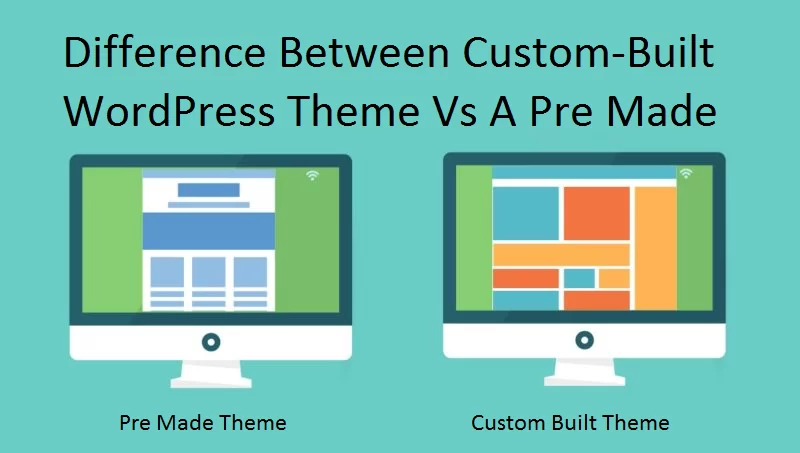 Difference Between Custom-Built WordPress Theme Vs A Pre Made

Pre Made Theme

Custom Built Theme